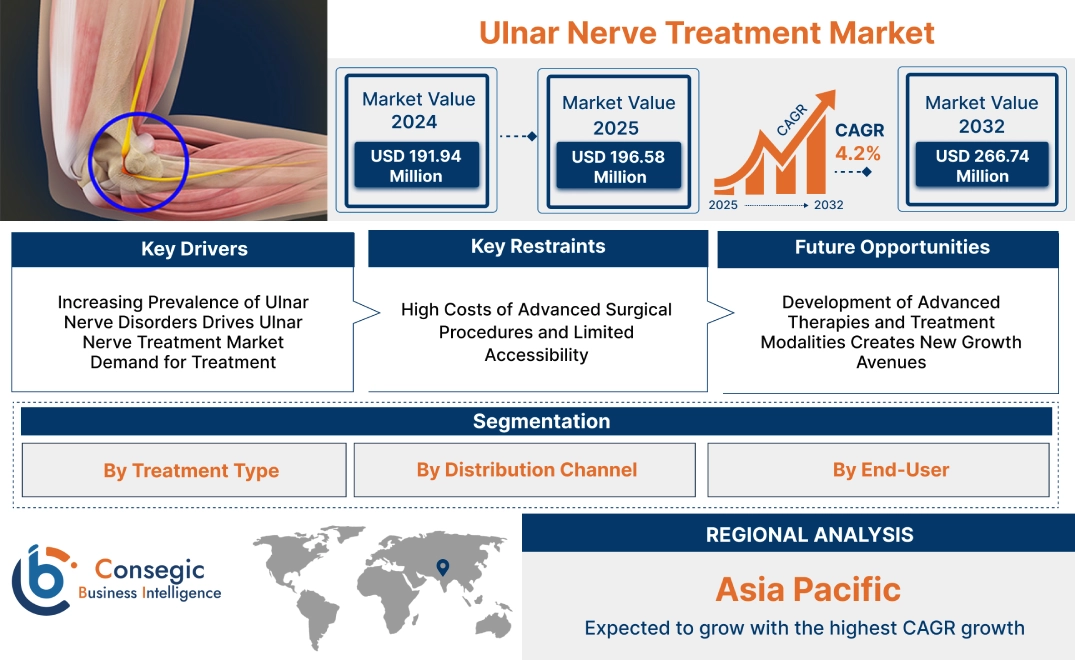 Ulnar Nerve Treatment Market

Market Value 2024
USD 191.94 Million

Market Value 2025
USD 196.58 Million

CAGR
CAGR 4.2%
2025 2032

Market Value 2032
USD 266.74 Million

Key Drivers
Increasing Prevalence of Ulnar Nerve Disorders Drives Ulnar Nerve Treatment Market Demand for Treatment

Key Restraints
High Costs of Advanced Surgical Procedures and Limited Accessibility

Future Opportunities
Development of Advanced Therapies and Treatment Modalities Creates New Growth Avenues

Segmentation
By Treatment Type
By Distribution Channel
By End-User

Consegic Business Intelligence

REGIONAL ANALYSIS
Asia Pacific
Expected to grow with the highest CAGR growth